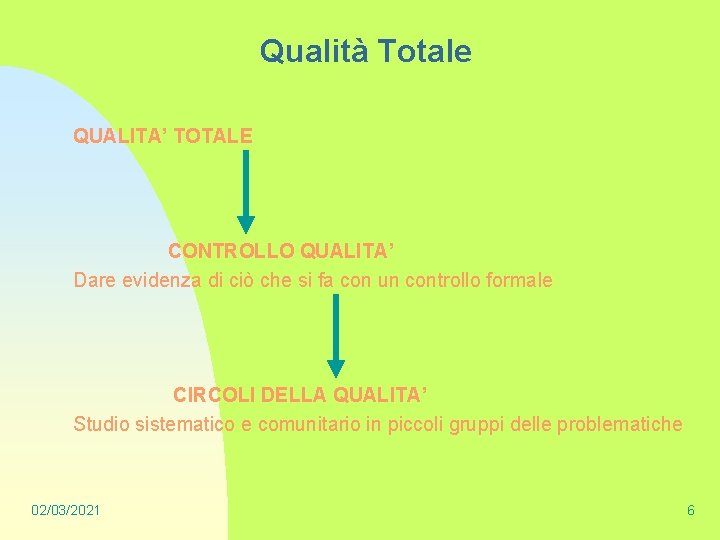 Qualità Totale

QUALITA’ TOTALE

CONTROLLO QUALITA’
Dare evidenza di ciò che si fa con un controllo formale

CIRCOLI DELLA QUALITA’
Studio sistematico e comunitario in piccoli gruppi delle problematiche

02/03/2021

6